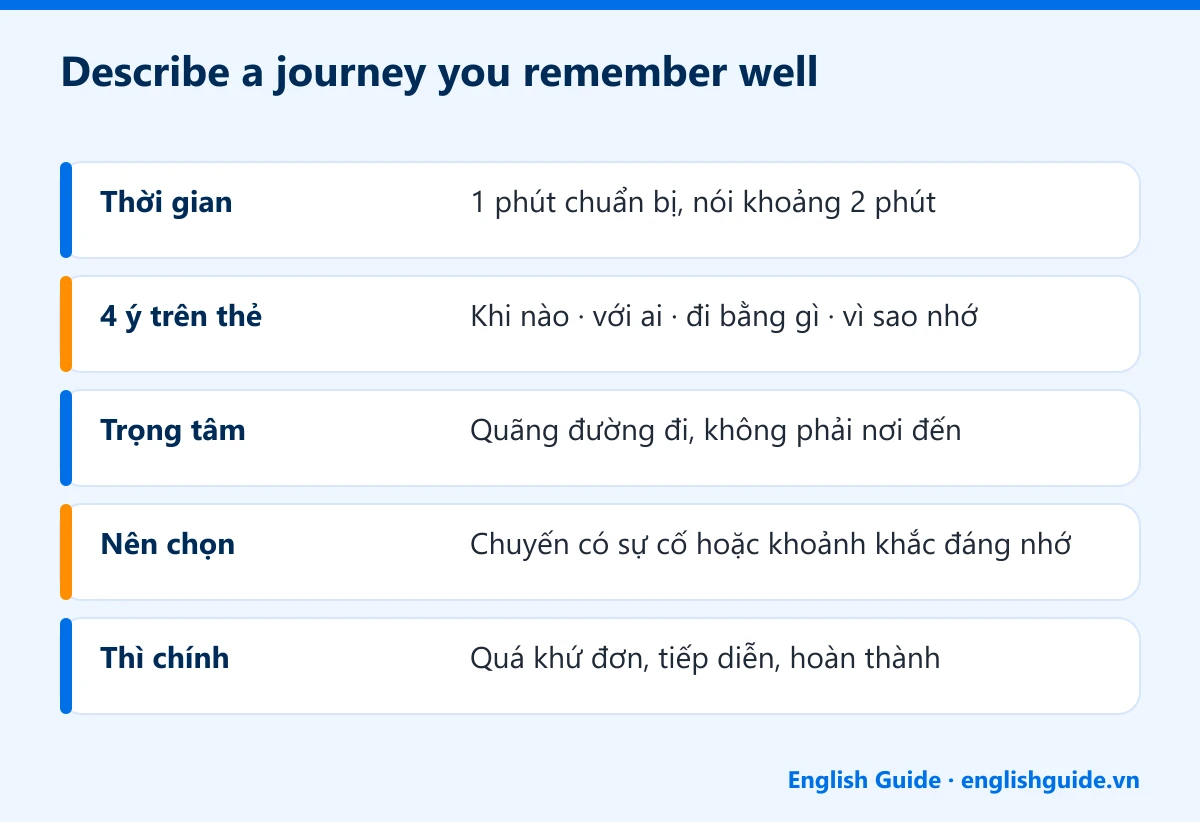 Describe a journey you remember well

Thời gian 1 phút chuẩn bị, nói khoảng 2 phút

4 ý trên thẻ Khi nào · với ai · đi bằng gì · vì sao nhớ

Trọng tâm Quãng đường đi, không phải nơi đến

Nên chọn Chuyến có sự cố hoặc khoảnh khắc đáng nhớ

Thì chính Quá khứ đơn, tiếp diễn, hoàn thành

English Guide · englishguide.vn